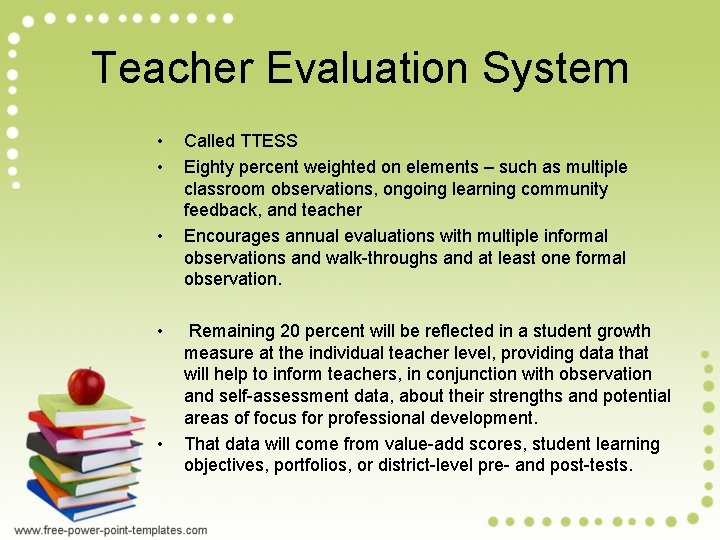 Teacher Evaluation System

• Called TTESS
• Eighty percent weighted on elements – such as multiple classroom observations, ongoing learning community feedback, and teacher
• Encourages annual evaluations with multiple informal observations and walk-throughs and at least one formal observation.

• Remaining 20 percent will be reflected in a student growth measure at the individual teacher level, providing data that will help to inform teachers, in conjunction with observation and self-assessment data, about their strengths and potential areas of focus for professional development.
• That data will come from value-add scores, student learning objectives, portfolios, or district-level pre- and post-tests.

www.free-power-point-templates.com